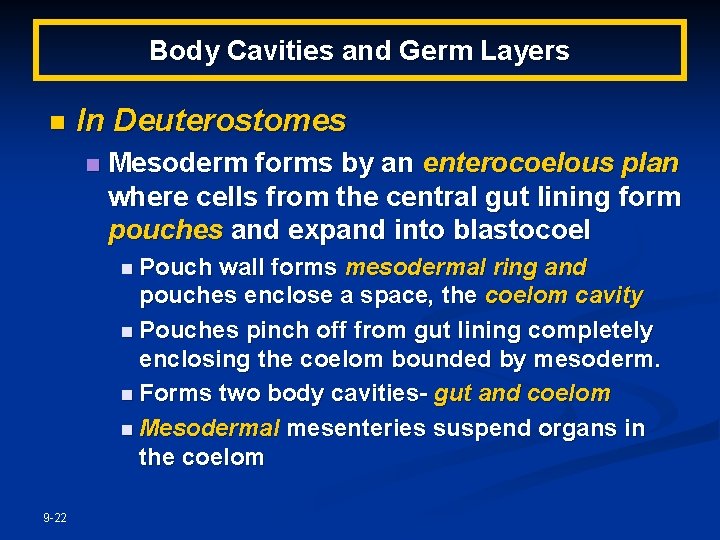 Body Cavities and Germ Layers

In Deuterostomes

Mesoderm forms by an enterocoelous plan where cells from the central gut lining form pouches and expand into blastocoel

Pouch wall forms mesodermal ring and pouches enclose a space, the coelom cavity

Pouches pinch off from gut lining completely enclosing the coelom bounded by mesoderm.

Forms two body cavities- gut and coelom

Mesodermal mesenteries suspend organs in the coelom

9-22